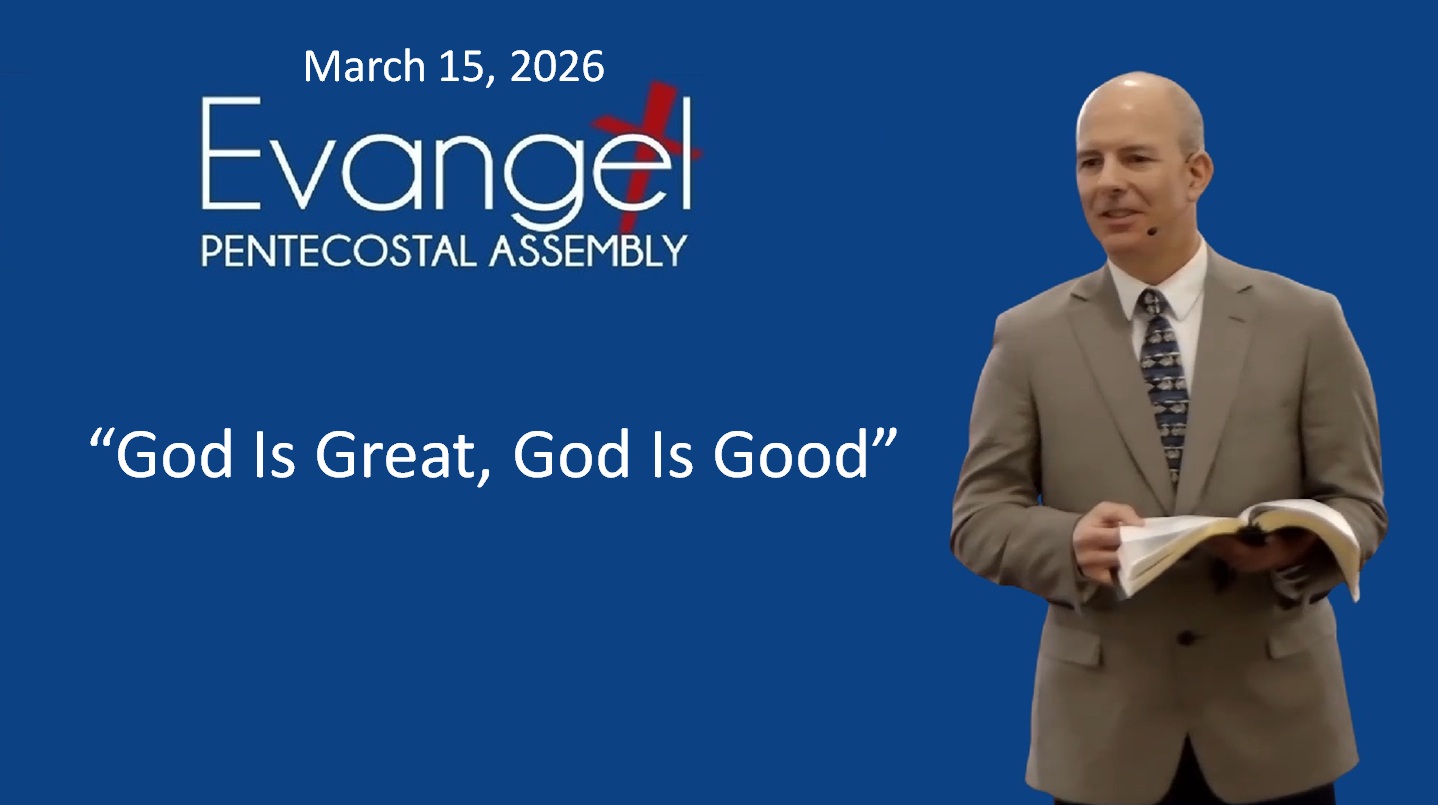 March 15, 2026

Evangel
PENTECOSTAL ASSEMBLY

"God Is Great, God Is Good"